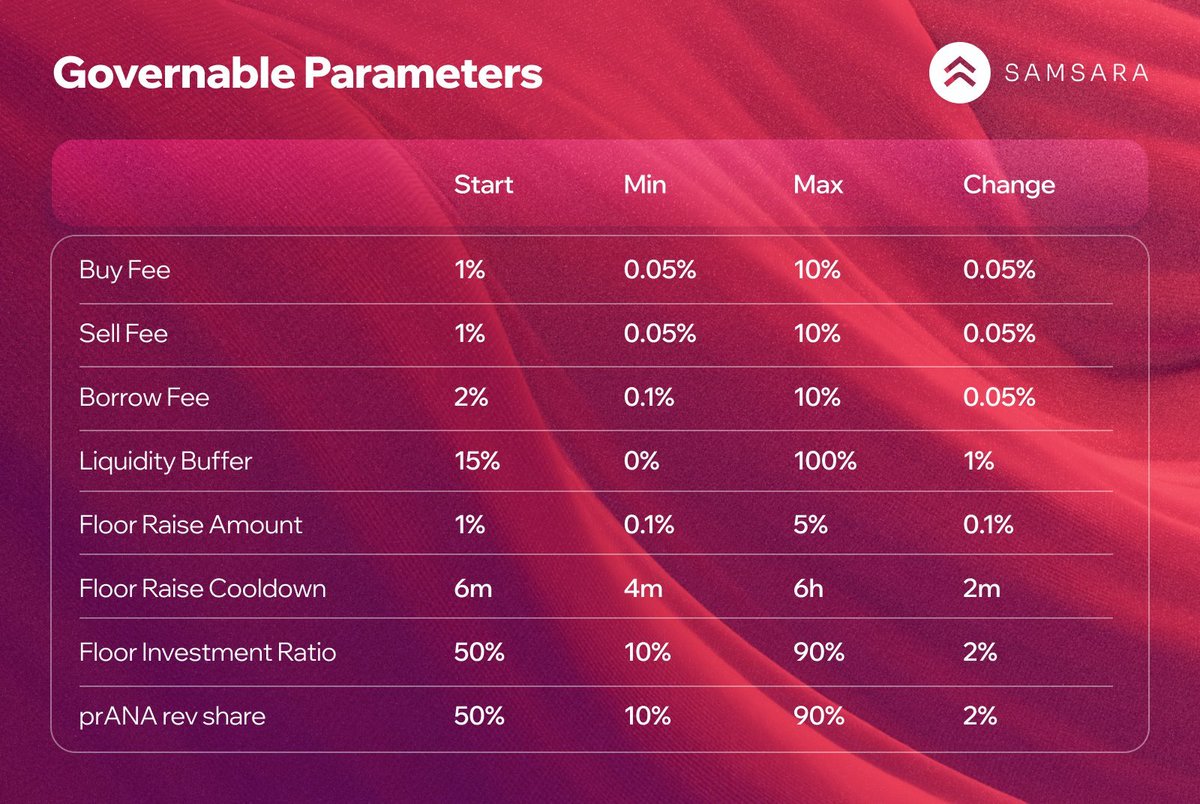 Governable Parameters

SAMSARA

| | Start | Min | Max | Change |
|---|---|---|---|---|
| Buy Fee | 1% | 0.05% | 10% | 0.05% |
| Sell Fee | 1% | 0.05% | 10% | 0.05% |
| Borrow Fee | 2% | 0.1% | 10% | 0.05% |
| Liquidity Buffer | 15% | 0% | 100% | 1% |
| Floor Raise Amount | 1% | 0.1% | 5% | 0.1% |
| Floor Raise Cooldown | 6m | 4m | 6h | 2m |
| Floor Investment Ratio | 50% | 10% | 90% | 2% |
| prANA rev share | 50% | 10% | 90% | 2% |